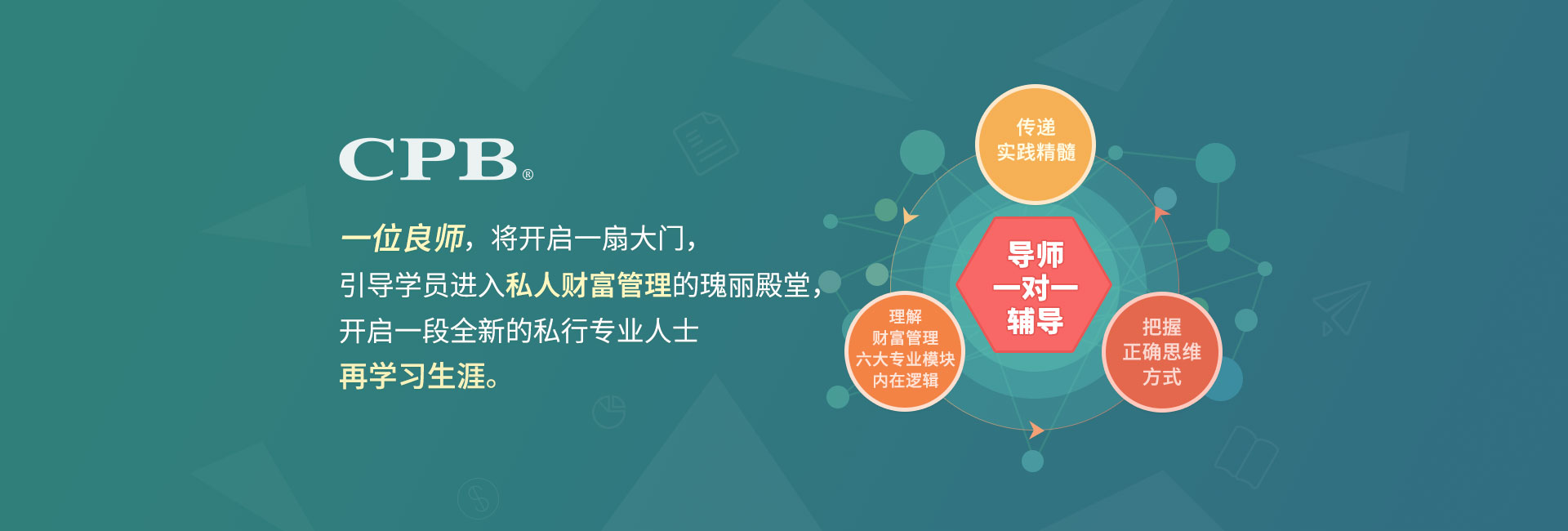 CPB®

一位良师，将开启一扇大门，
引导学员进入私人财富管理的瑰丽殿堂，
开启一段全新的私行专业人士
再学习生涯。

传递
实践精髓

导师
一对一
辅导

理解
财富管理
六大专业模块
内在逻辑

把握
正确思维
方式